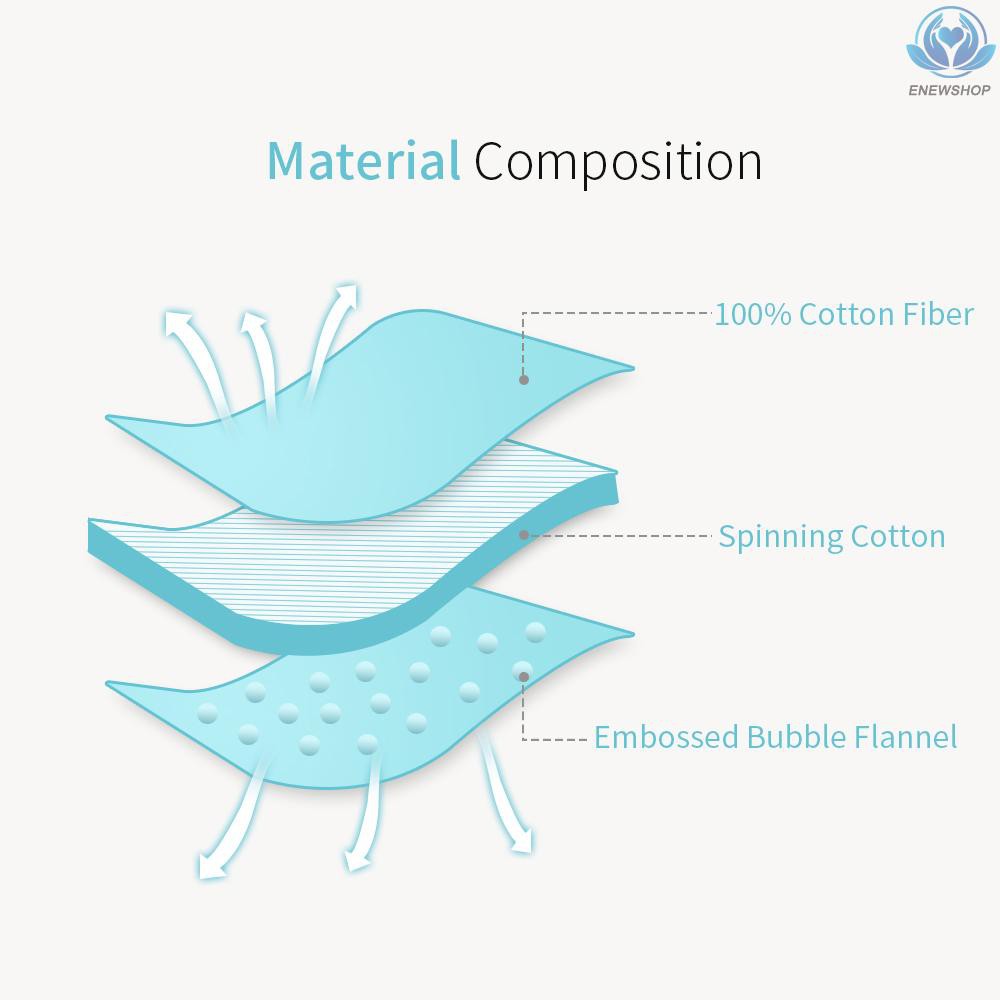 ENEWSHOP

Material Composition

100% Cotton Fiber

Spinning Cotton

Embossed Bubble Flannel